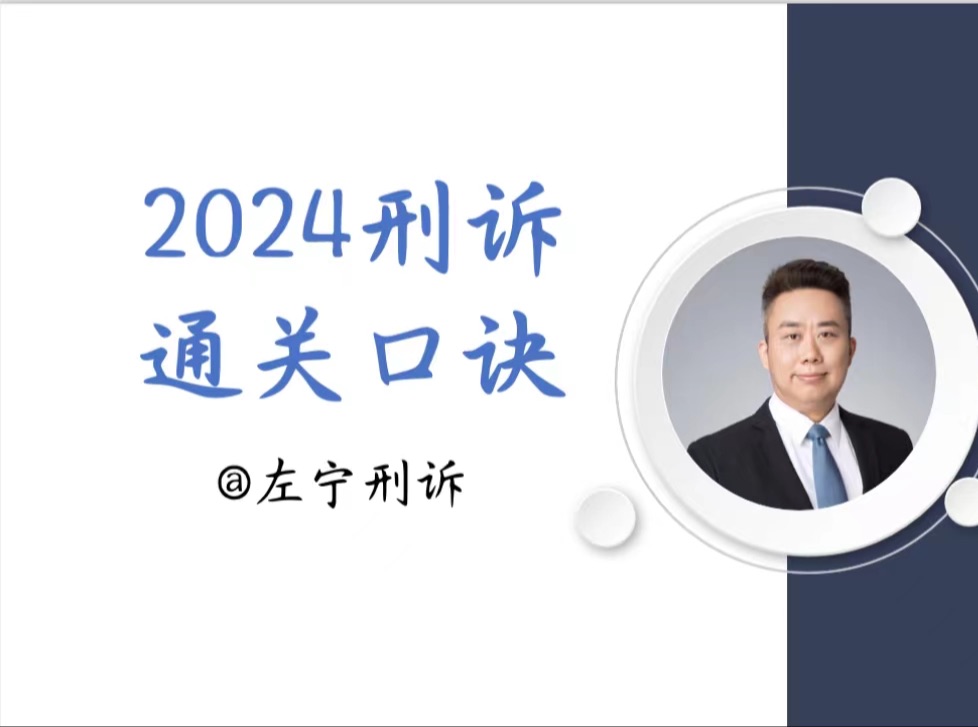 2024刑诉
通关口诀

@左宁刑诉